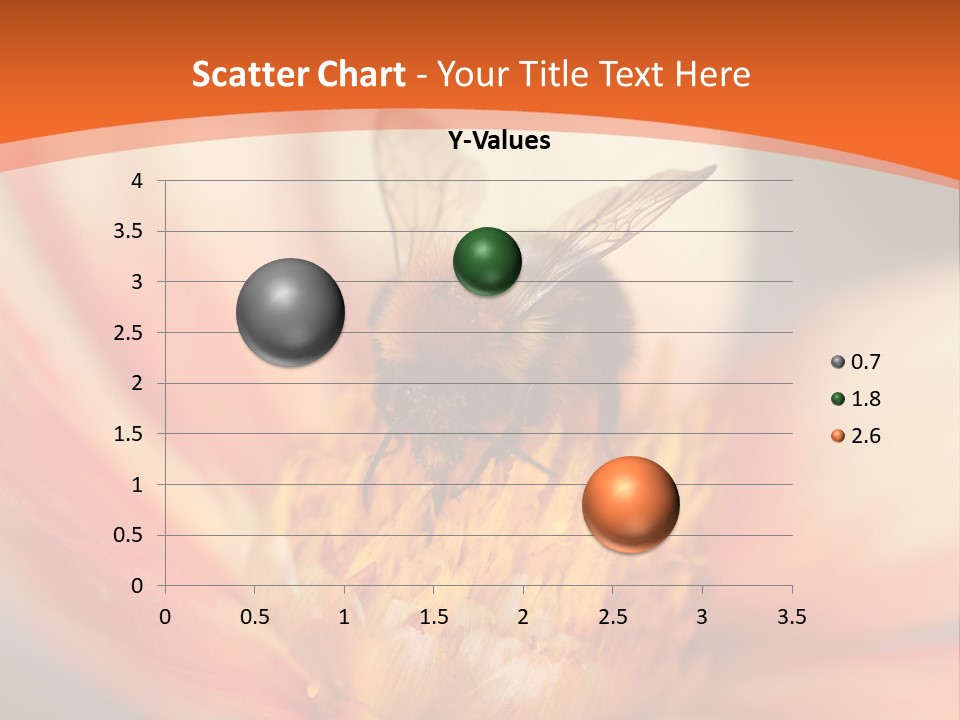 Scatter Chart - Your Title Text Here

Y-Values

4
3.5
3
2.5
2
1.5
1
0.5
0

0 0.5 1 1.5 2 2.5 3 3.5

0.7
1.8
2.6